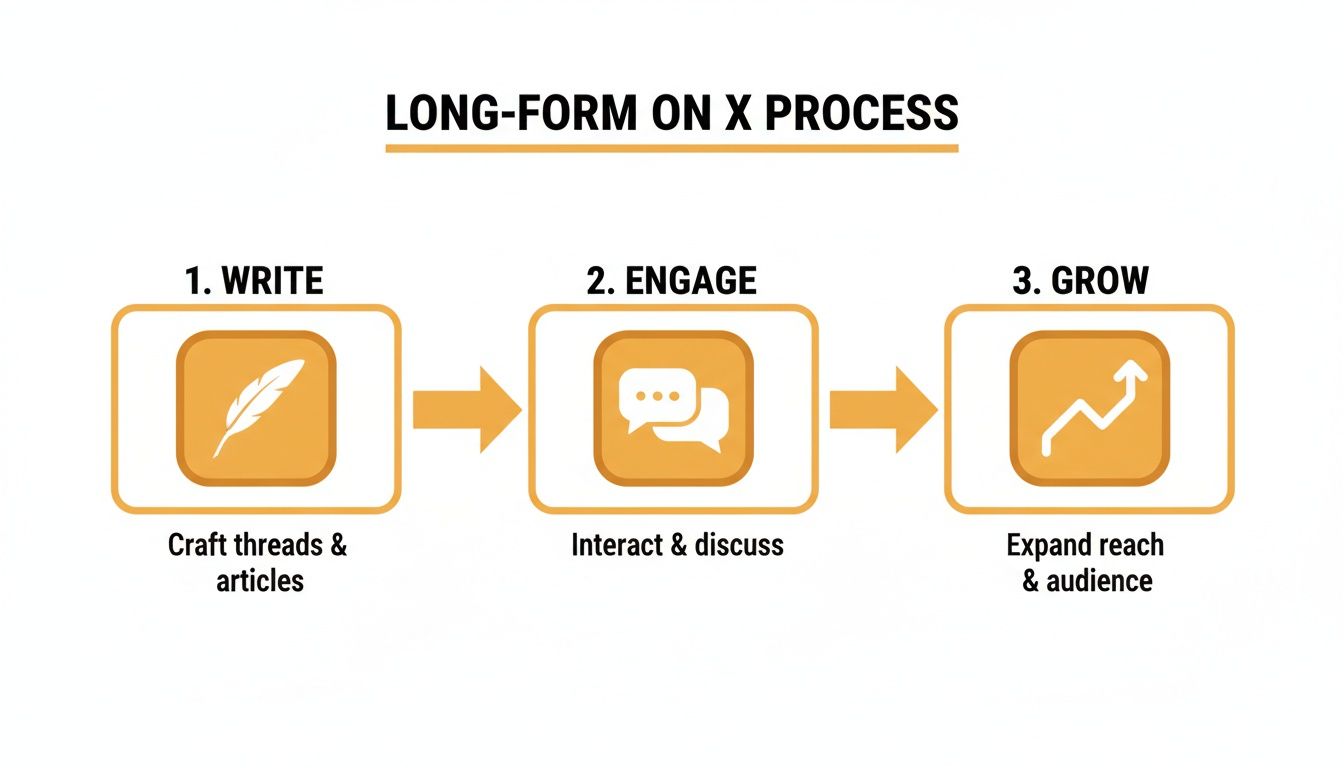 LONG-FORM ON X PROCESS

1. WRITE

Craft threads & articles

2. ENGAGE

Interact & discuss

3. GROW

Expand reach & audience